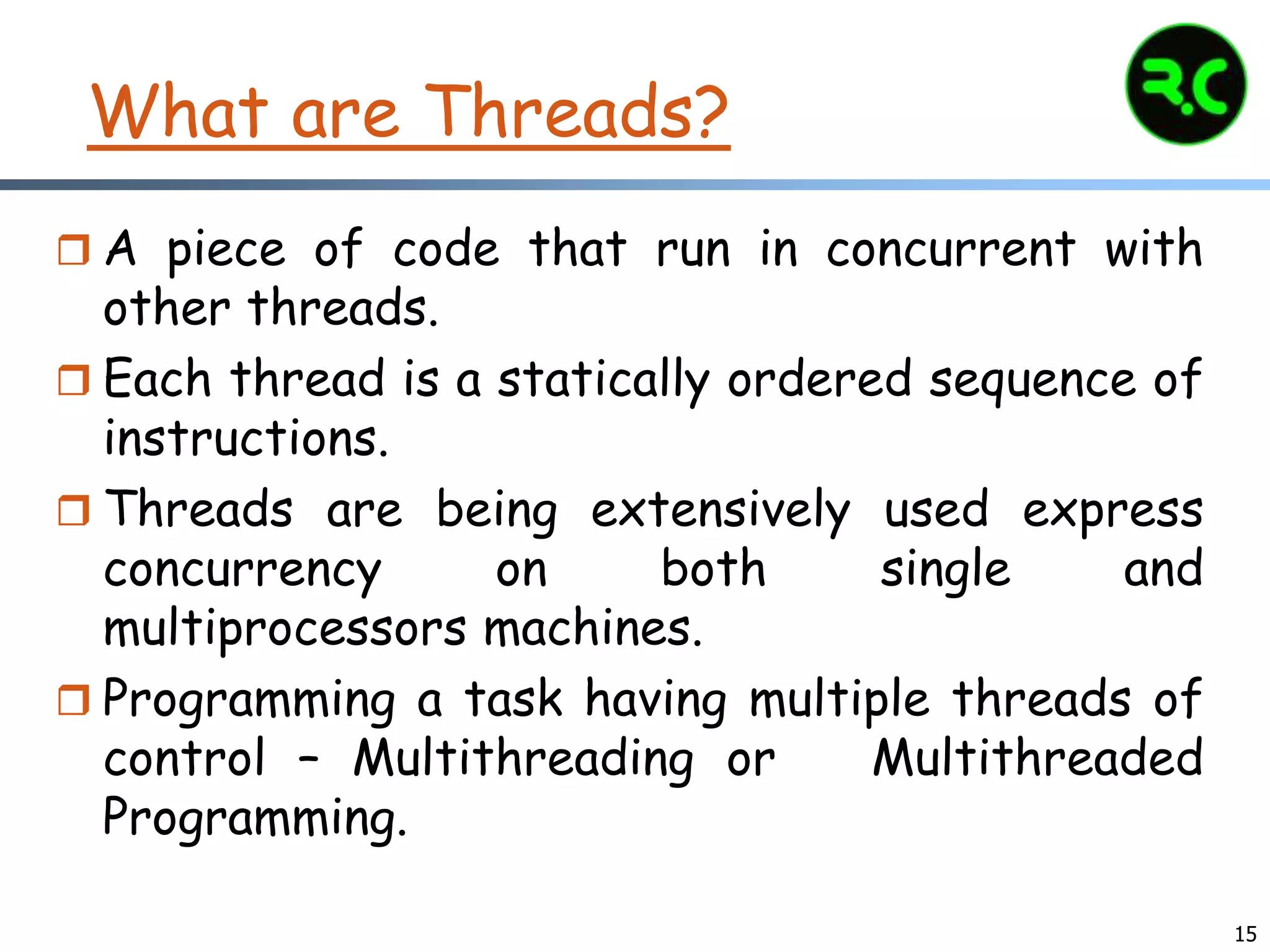 What are Threads?

R.C

❒ A piece of code that run in concurrent with other threads.

❒ Each thread is a statically ordered sequence of instructions.

❒ Threads are being extensively used express concurrency on both single and multiprocessors machines.

❒ Programming a task having multiple threads of control – Multithreading or Multithreaded Programming.

15